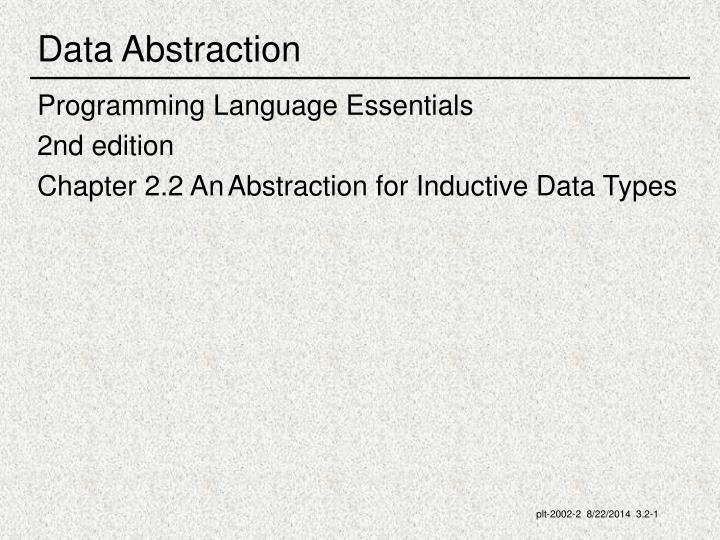 Data Abstraction

Programming Language Essentials

2nd edition

Chapter 2.2 An Abstraction for Inductive Data Types

plt-2002-2 8/22/2014 3.2-1